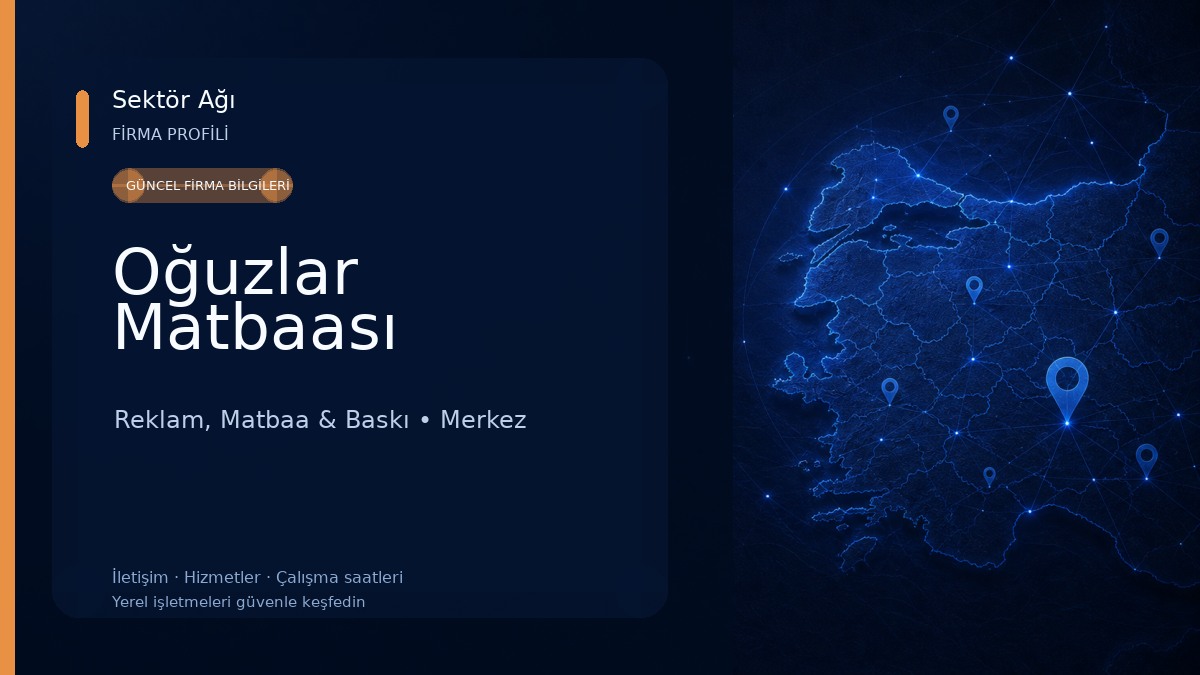 Sektör Ağı
FİRMA PROFİLİ

GÜNCEL FİRMA BİLGİLERİ

Oğuzlar Matbaası

Reklam, Matbaa & Baskı • Merkez

İletişim · Hizmetler · Çalışma saatleri
Yerel işletmeleri güvenle keşfedin